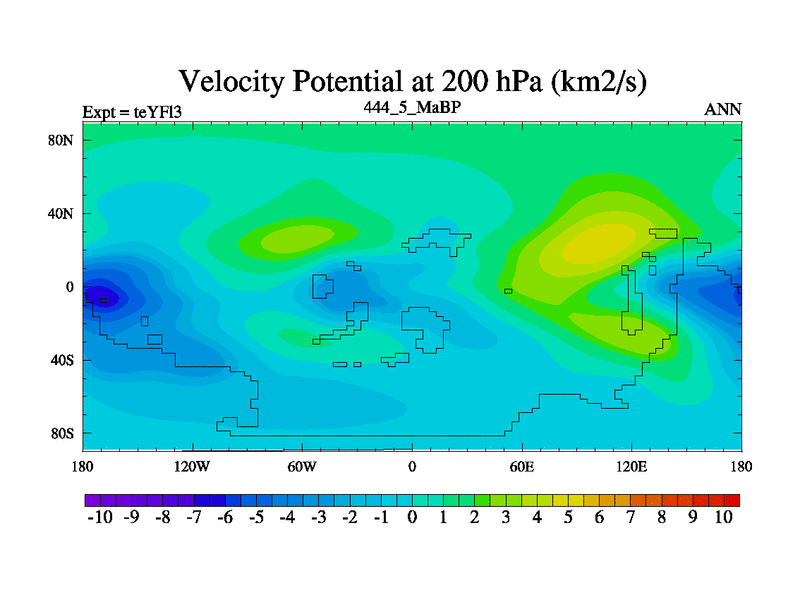 Velocity Potential at 200 hPa (km2/s)

Expt = teYFl3
444_5_MaBP
ANN

80N
40N
0
40S
80S

180
120W
60W
0
60E
120E
180

-10 -9 -8 -7 -6 -5 -4 -3 -2 -1 0 1 2 3 4 5 6 7 8 9 10